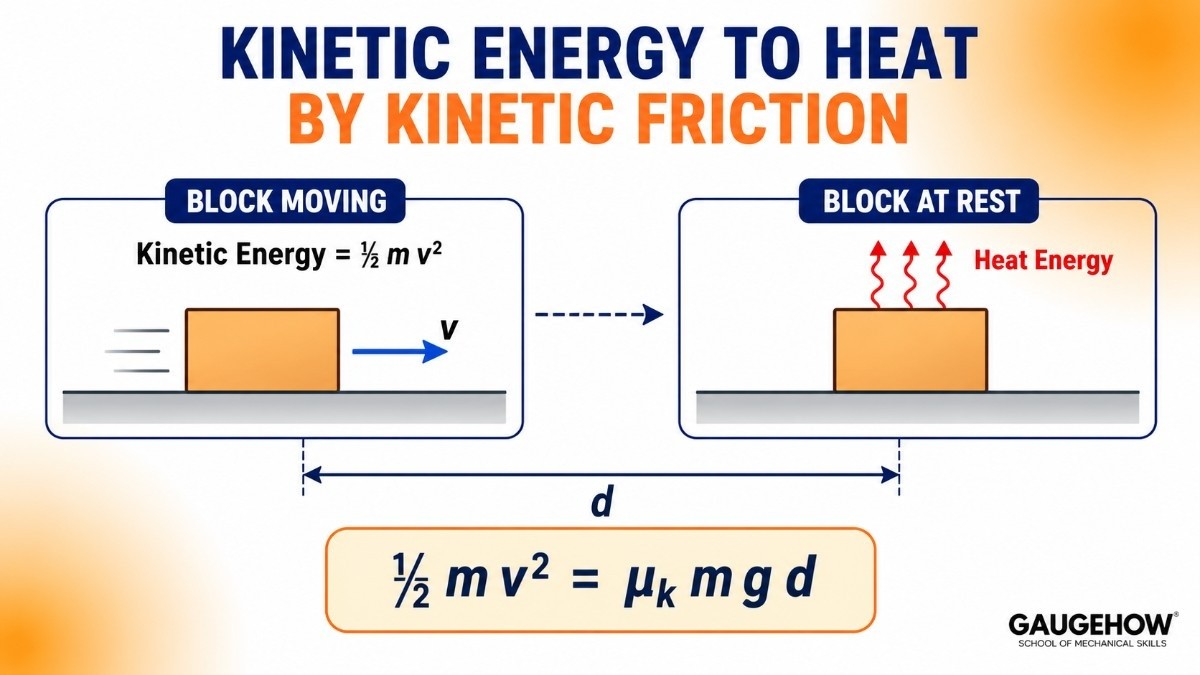 KINETIC ENERGY TO HEAT
BY KINETIC FRICTION

BLOCK MOVING

Kinetic Energy = $\frac{1}{2} m v^2$

$v$

BLOCK AT REST

Heat Energy

$d$

$\frac{1}{2} m v^2 = \mu_k m g d$

GAUGEHOW®
SCHOOL OF MECHANICAL SKILLS